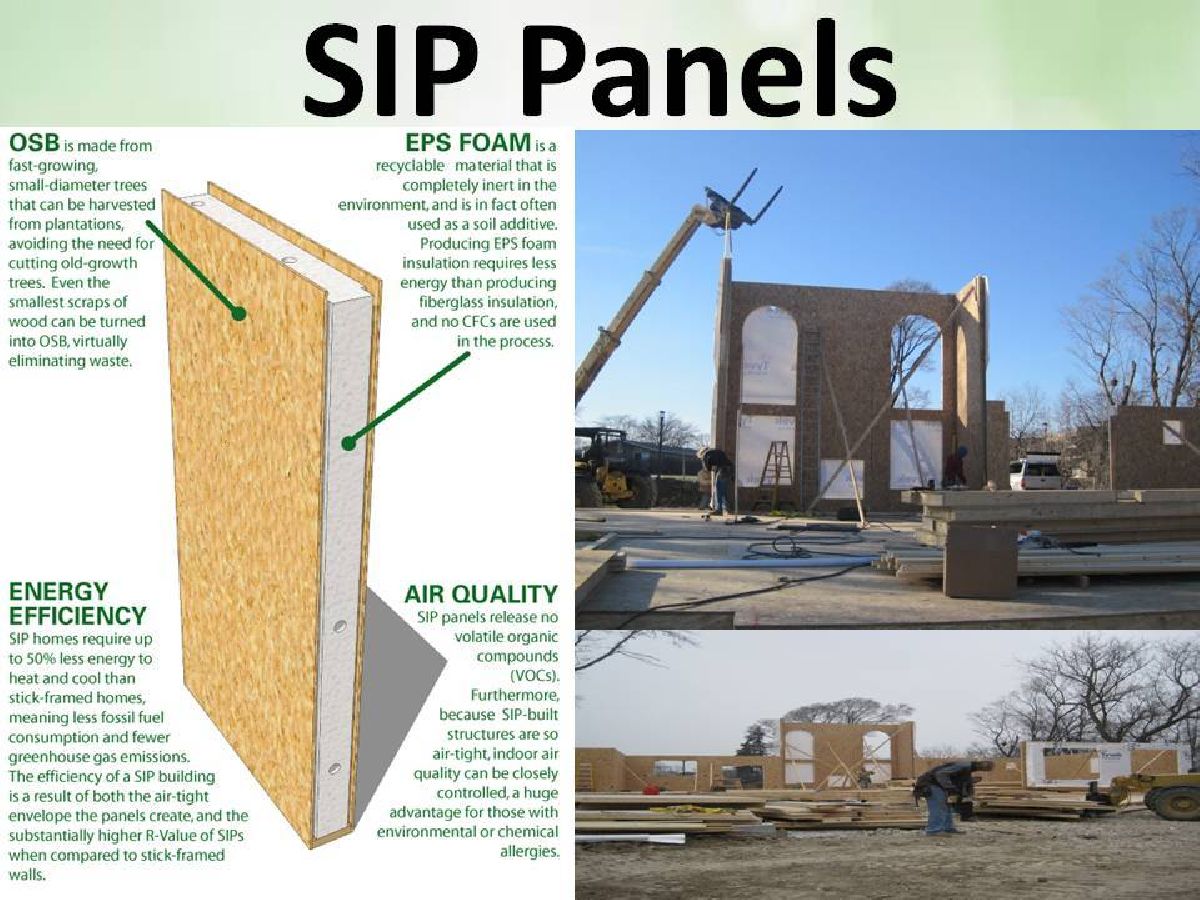 SIP Panels

OSB is made from fast-growing, small-diameter trees that can be harvested from plantations, avoiding the need for cutting old-growth trees. Even the smallest scraps of wood can be turned into OSB, virtually eliminating waste.

EPS FOAM is a recyclable material that is completely inert in the environment, and is in fact often used as a soil additive. Producing EPS foam insulation requires less energy than producing fiberglass insulation, and no CFCs are used in the process.

ENERGY EFFICIENCY
SIP homes require up to 50% less energy to heat and cool than stick-framed homes, meaning less fossil fuel consumption and fewer greenhouse gas emissions. The efficiency of a SIP building is a result of both the air-tight envelope the panels create, and the substantially higher R-Value of SIPs when compared to stick-framed walls.

AIR QUALITY
SIP panels release no volatile organic compounds (VOCs). Furthermore, because SIP-built structures are so air-tight, indoor air quality can be closely controlled, a huge advantage for those with environmental or chemical allergies.